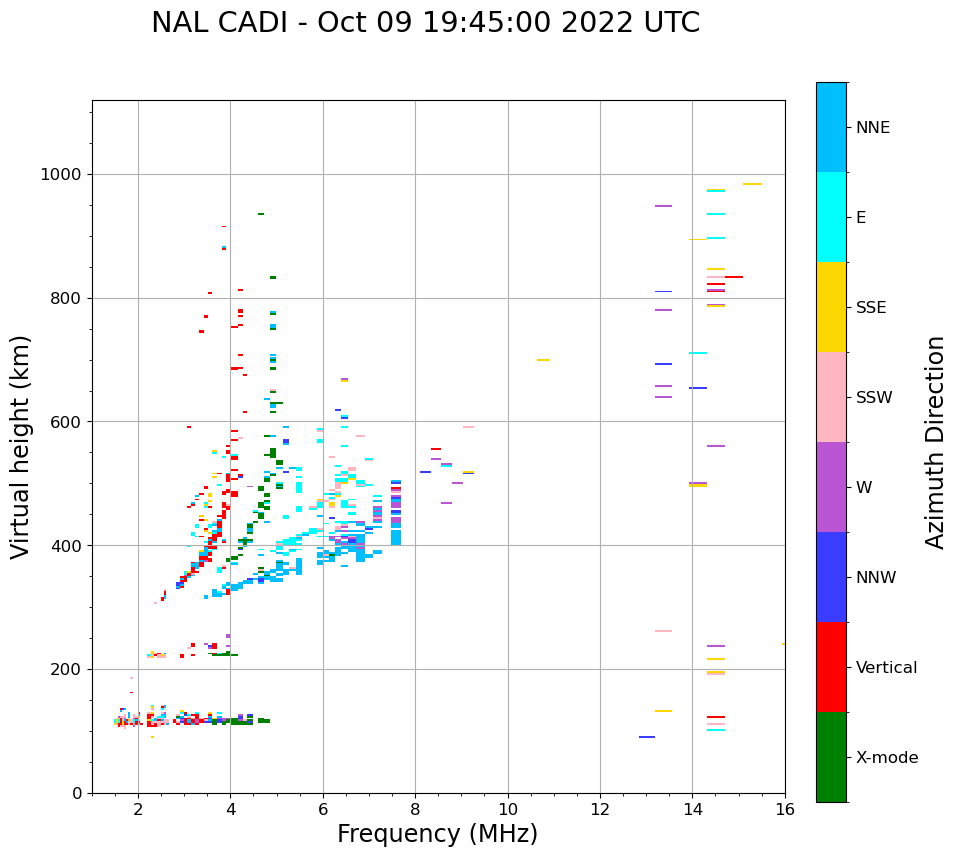 NAL CADI - Oct 09 19:45:00 2022 UTC

Virtual height (km)

1000
800
600
400
200
0

2
4
6
8
10
12
14
16

Frequency (MHz)

NNE
E
SSE
SSW
W
NNW
Vertical
X-mode

Azimuth Direction